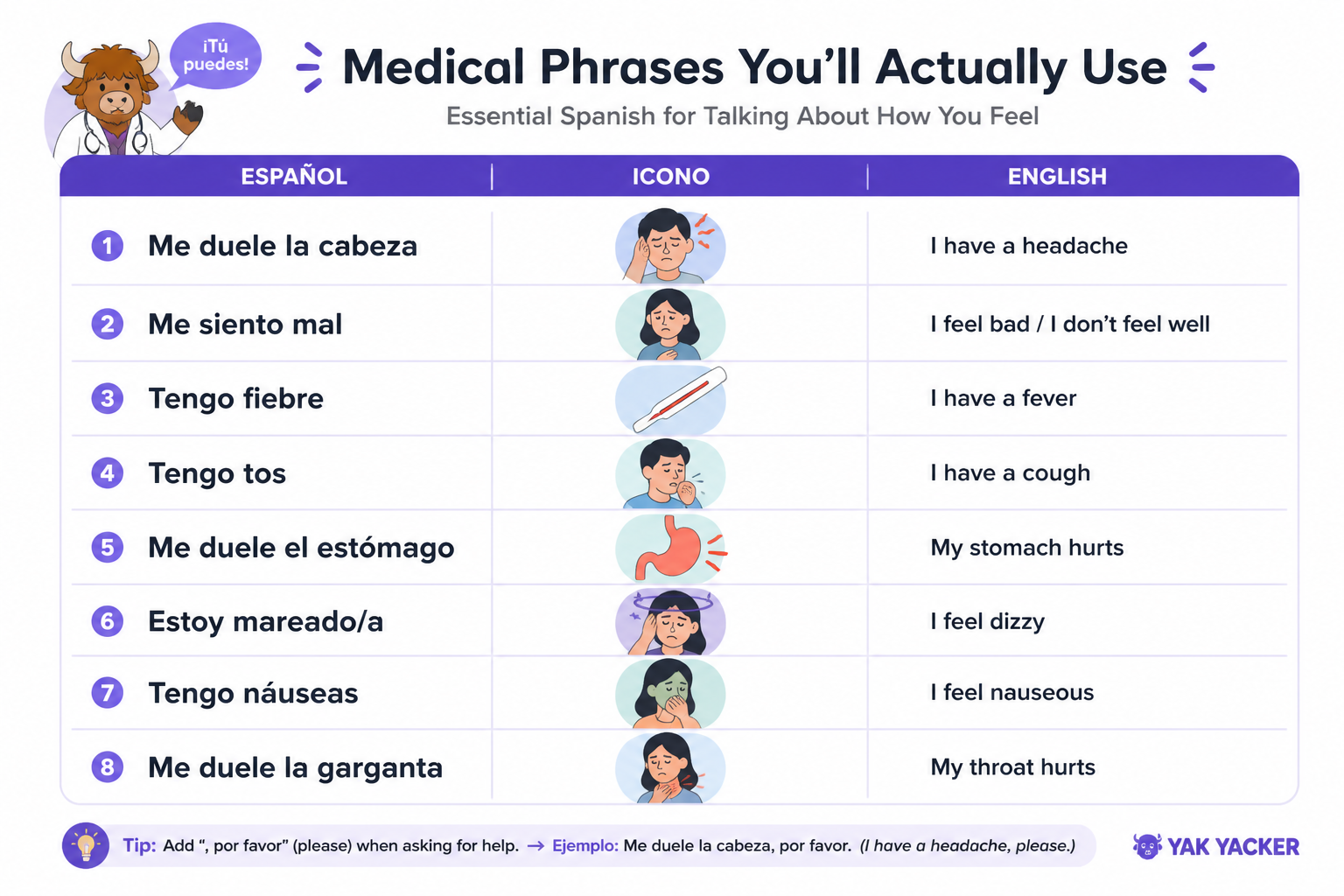 ¡Tú puedes!

Medical Phrases You'll Actually Use

Essential Spanish for Talking About How You Feel

| ESPAÑOL | ICONO | ENGLISH |
|---|---|---|
| 1 Me duele la cabeza | | I have a headache |
| 2 Me siento mal | | I feel bad / I don't feel well |
| 3 Tengo fiebre | | I have a fever |
| 4 Tengo tos | | I have a cough |
| 5 Me duele el estómago | | My stomach hurts |
| 6 Estoy mareado/a | | I feel dizzy |
| 7 Tengo náuseas | | I feel nauseous |
| 8 Me duele la garganta | | My throat hurts |

Tip: Add ", por favor" (please) when asking for help. → Ejemplo: Me duele la cabeza, por favor. (I have a headache, please.)

YAK YACKER